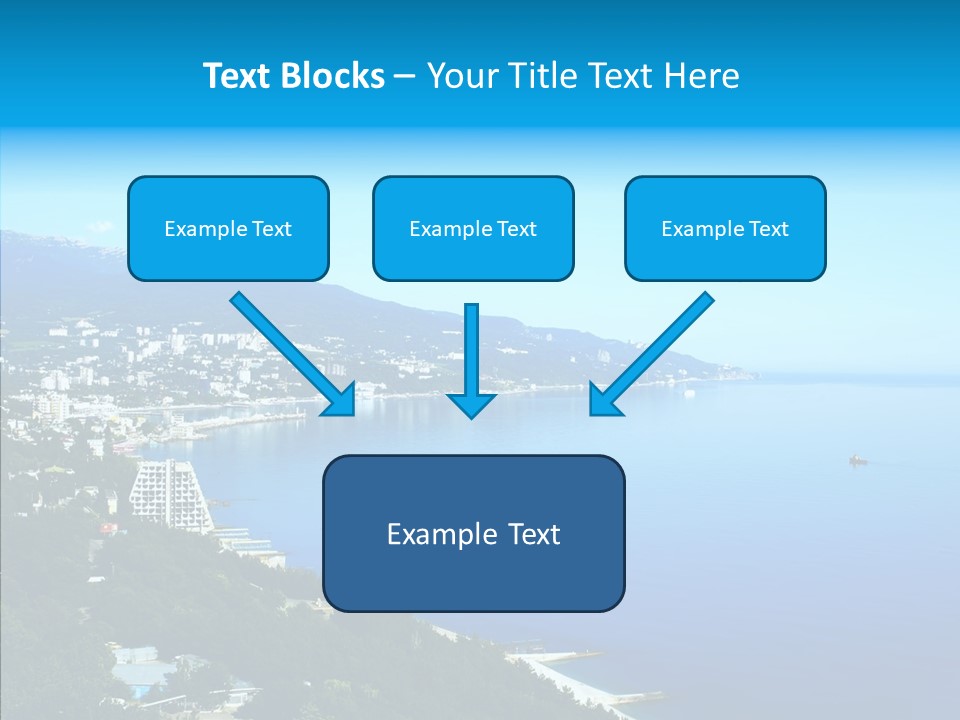 Text Blocks – Your Title Text Here

Example Text

Example Text

Example Text

Example Text